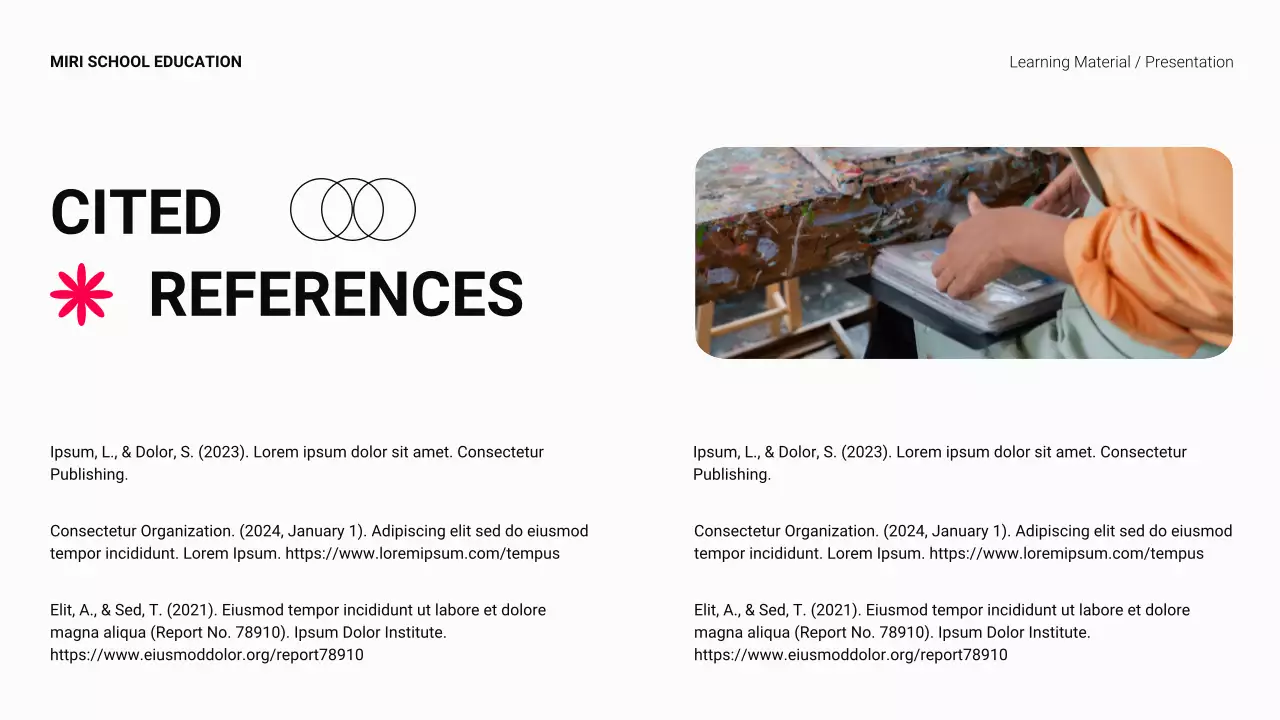 MIRI SCHOOL EDUCATION

Learning Material / Presentation

CITED REFERENCES

Ipsum, L., & Dolor, S. (2023). Lorem ipsum dolor sit amet. Consectetur Publishing.

Consectetur Organization. (2024, January 1). Adipiscing elit sed do eiusmod tempor incididunt. Lorem Ipsum. https://www.loremipsum.com/tempus

Elit, A., & Sed, T. (2021). Eiusmod tempor incididunt ut labore et dolore magna aliqua (Report No. 78910). Ipsum Dolor Institute. https://www.eiusmoddolor.org/report78910

Ipsum, L., & Dolor, S. (2023). Lorem ipsum dolor sit amet. Consectetur Publishing.

Consectetur Organization. (2024, January 1). Adipiscing elit sed do eiusmod tempor incididunt. Lorem Ipsum. https://www.loremipsum.com/tempus

Elit, A., & Sed, T. (2021). Eiusmod tempor incididunt ut labore et dolore magna aliqua (Report No. 78910). Ipsum Dolor Institute. https://www.eiusmoddolor.org/report78910